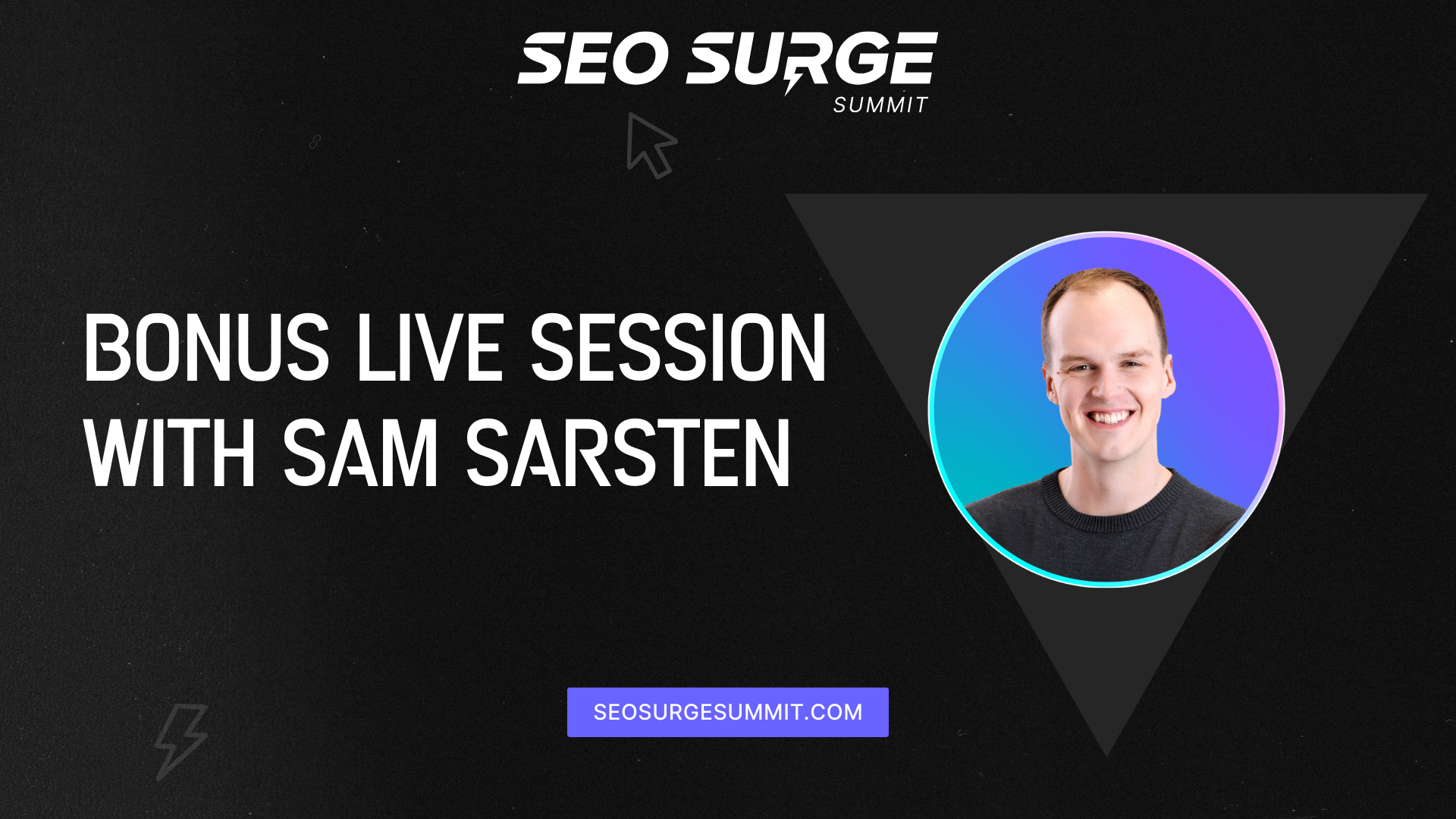 SEO SURGE
SUMMIT

BONUS LIVE SESSION WITH SAM SARSTEN

SEOSURGESUMMIT.COM